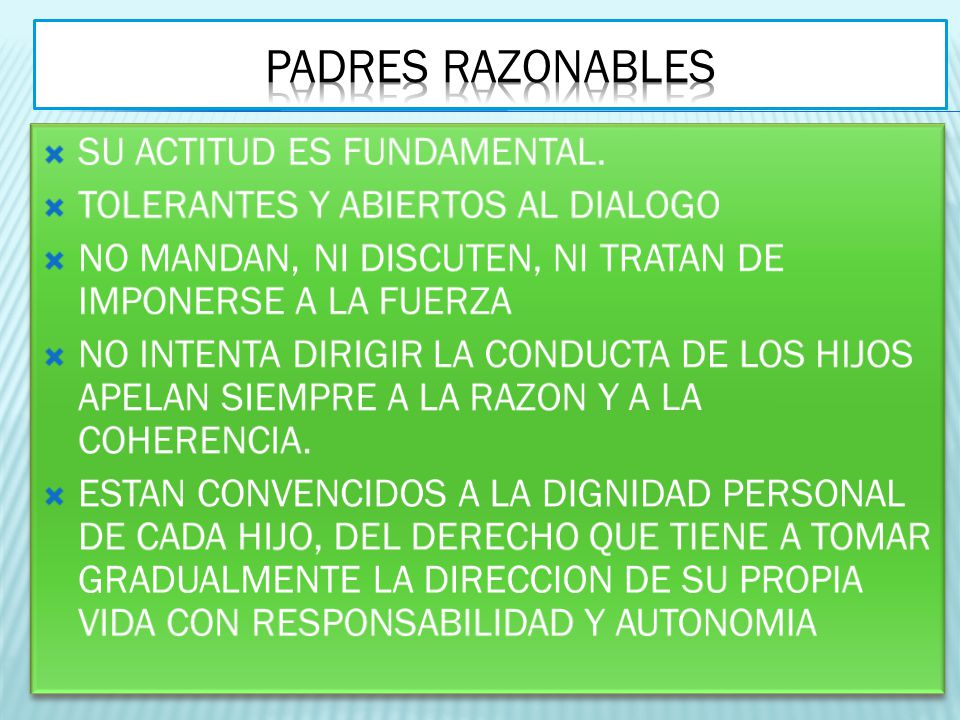 PADRES RAZONABLES

SU ACTITUD ES FUNDAMENTAL.

TOLERANTES Y ABIERTOS AL DIALOGO

NO MANDAN, NI DISCUTEN, NI TRATAN DE IMPONERSE A LA FUERZA

NO INTENTA DIRIGIR LA CONDUCTA DE LOS HIJOS APELAN SIEMPRE A LA RAZON Y A LA COHERENCIA.

ESTAN CONVENCIDOS A LA DIGNIDAD PERSONAL DE CADA HIJO, DEL DERECHO QUE TIENE A TOMAR GRADUALMENTE LA DIRECCION DE SU PROPIA VIDA CON RESPONSABILIDAD Y AUTONOMIA